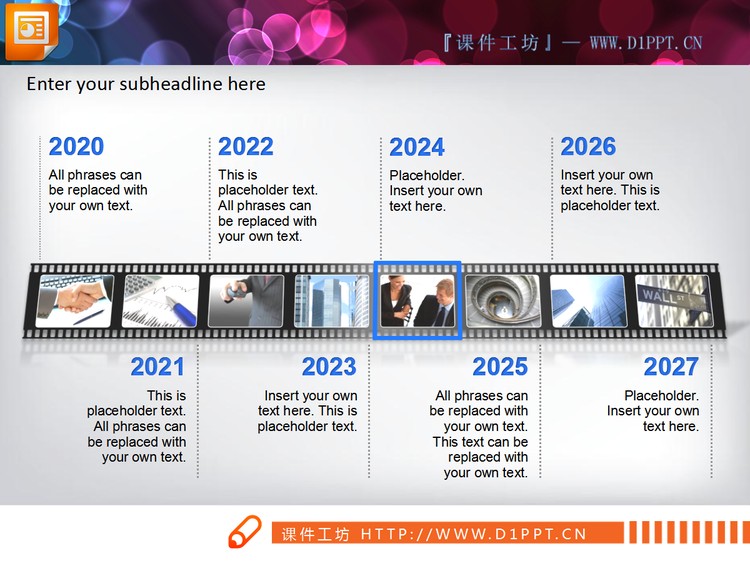 『课件工坊』— WWW.D1PPT.CN

Enter your subheadline here

2020
All phrases can be replaced with your own text.

2022
This is placeholder text. All phrases can be replaced with your own text.

2024
Placeholder. Insert your own text here.

2026
Insert your own text here. This is placeholder text.

WALL ST

2021
This is placeholder text. All phrases can be replaced with your own text.

2023
Insert your own text here. This is placeholder text.

2025
All phrases can be replaced with your own text. This text can be replaced with your own text.

2027
Placeholder. Insert your own text here.

课件工坊 HTTP://WWW.D1PPT.CN